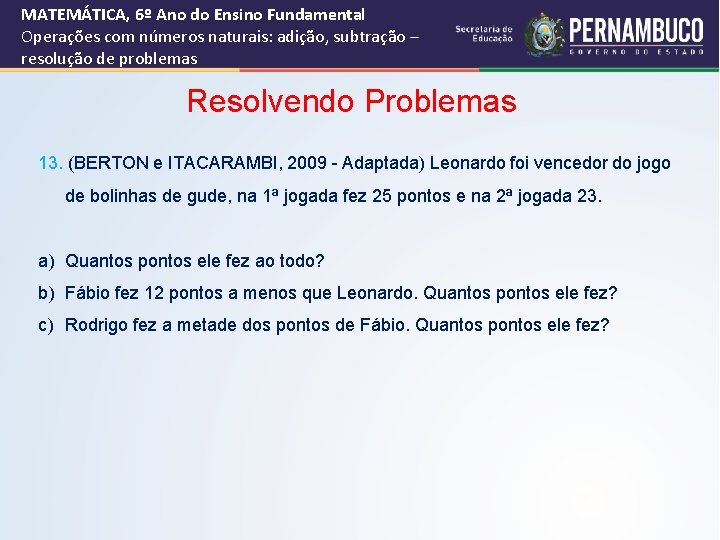 MATEMÁTICA, 6º Ano do Ensino Fundamental
Operações com números naturais: adição, subtração – resolução de problemas

Secretaria de Educação

PERNAMBUCO
GOVERNO DO ESTADO

Resolvendo Problemas

13. (BERTON e ITACARAMBI, 2009 - Adaptada) Leonardo foi vencedor do jogo de bolinhas de gude, na 1ª jogada fez 25 pontos e na 2ª jogada 23.

a) Quantos pontos ele fez ao todo?
b) Fábio fez 12 pontos a menos que Leonardo. Quantos pontos ele fez?
c) Rodrigo fez a metade dos pontos de Fábio. Quantos pontos ele fez?